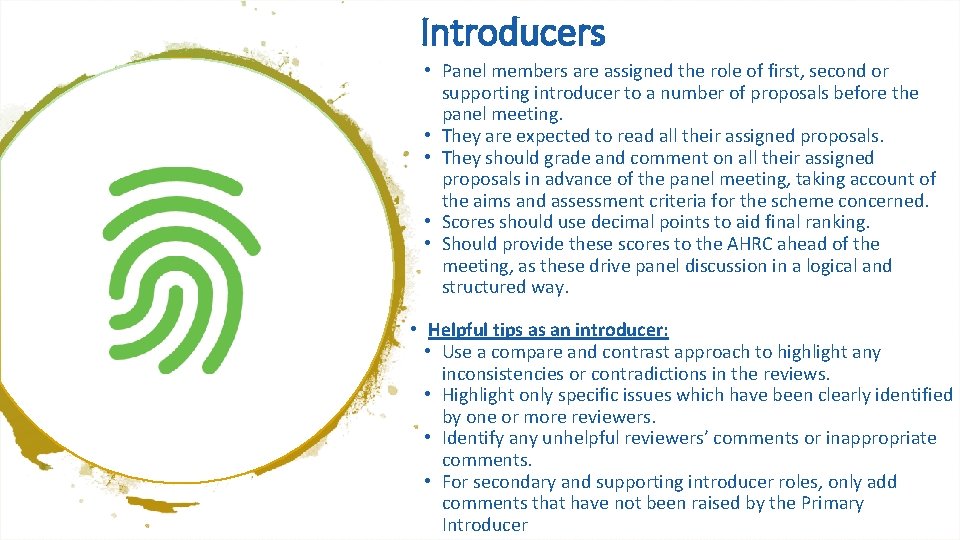 Introducers

• Panel members are assigned the role of first, second or supporting introducer to a number of proposals before the panel meeting.
• They are expected to read all their assigned proposals.
• They should grade and comment on all their assigned proposals in advance of the panel meeting, taking account of the aims and assessment criteria for the scheme concerned.
• Scores should use decimal points to aid final ranking.
• Should provide these scores to the AHRC ahead of the meeting, as these drive panel discussion in a logical and structured way.

• Helpful tips as an introducer:
• Use a compare and contrast approach to highlight any inconsistencies or contradictions in the reviews.
• Highlight only specific issues which have been clearly identified by one or more reviewers.
• Identify any unhelpful reviewers' comments or inappropriate comments.
• For secondary and supporting introducer roles, only add comments that have not been raised by the Primary Introducer